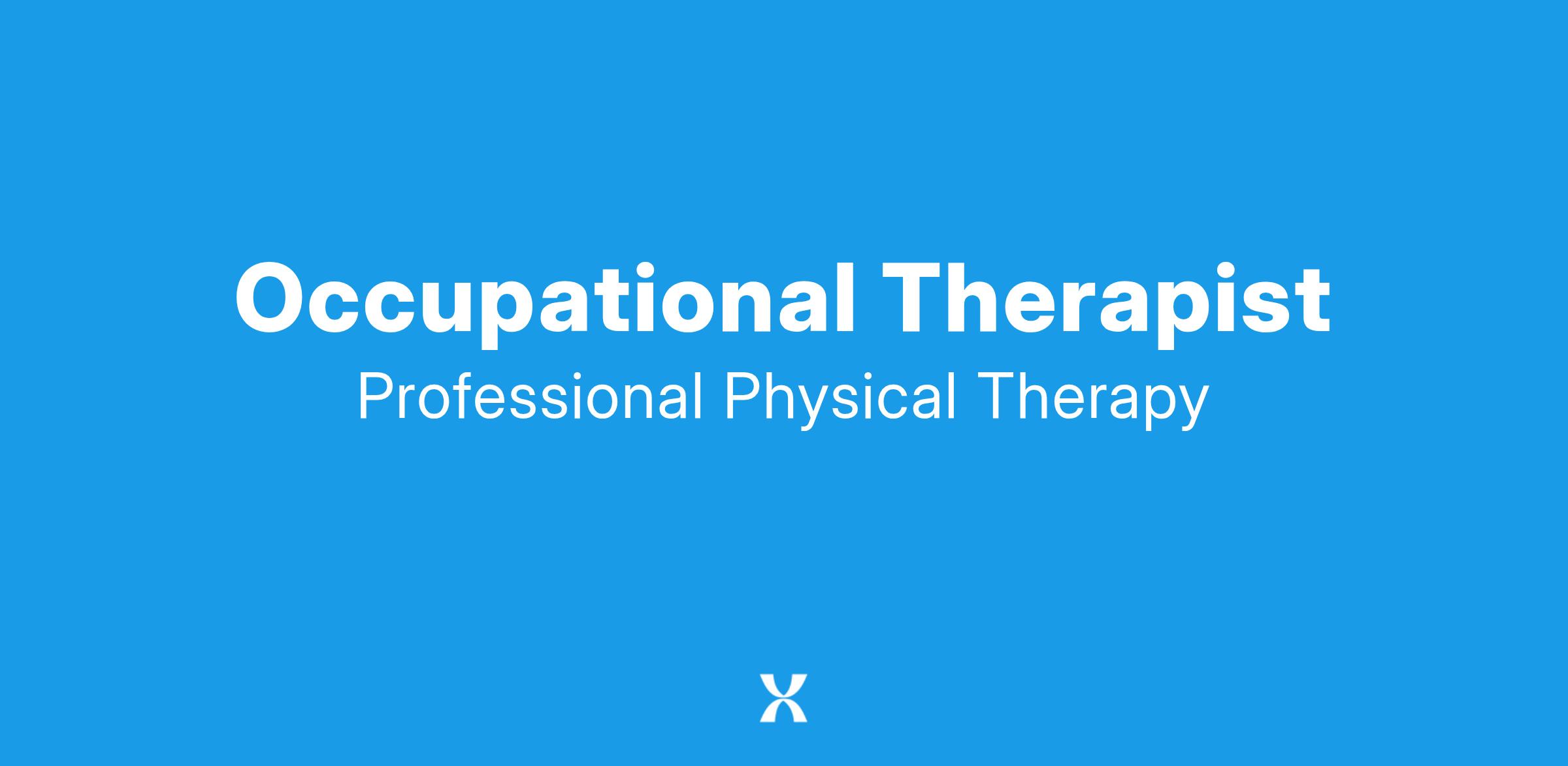 Occupational Therapist
Professional Physical Therapy